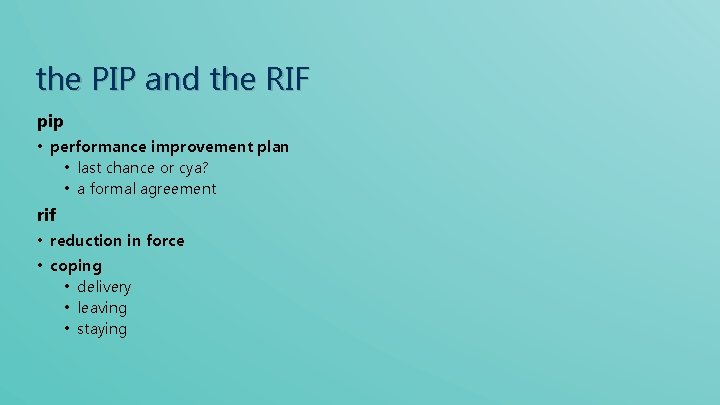 the PIP and the RIF

pip

• performance improvement plan
  • last chance or cya?
  • a formal agreement

rif

• reduction in force
• coping
  • delivery
  • leaving
  • staying